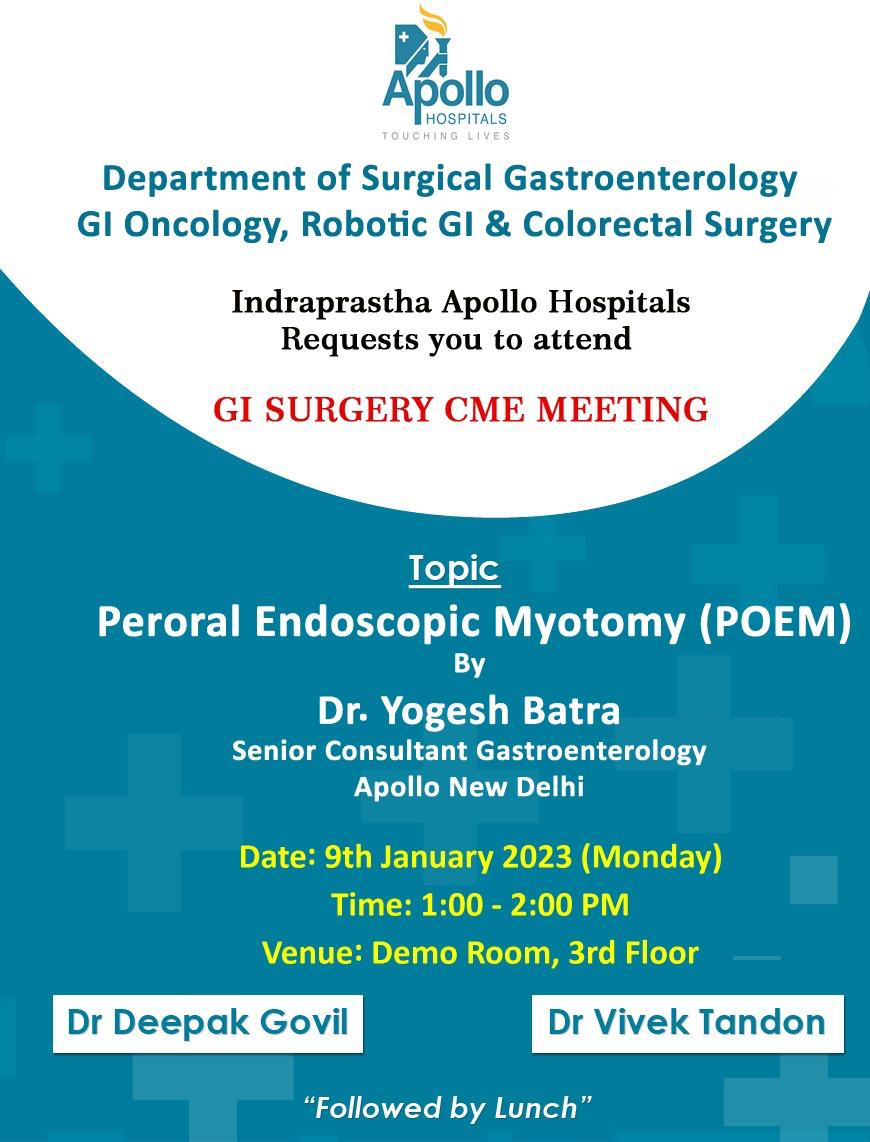 Apollo HOSPITALS
TOUCHING LIVES

Department of Surgical Gastroenterology
GI Oncology, Robotic GI & Colorectal Surgery

Indraprastha Apollo Hospitals
Requests you to attend

GI SURGERY CME MEETING

Topic
Peroral Endoscopic Myotomy (POEM)
By
Dr. Yogesh Batra
Senior Consultant Gastroenterology
Apollo New Delhi

Date: 9th January 2023 (Monday)
Time: 1:00 - 2:00 PM
Venue: Demo Room, 3rd Floor

Dr Deepak Govil

Dr Vivek Tandon

"Followed by Lunch"